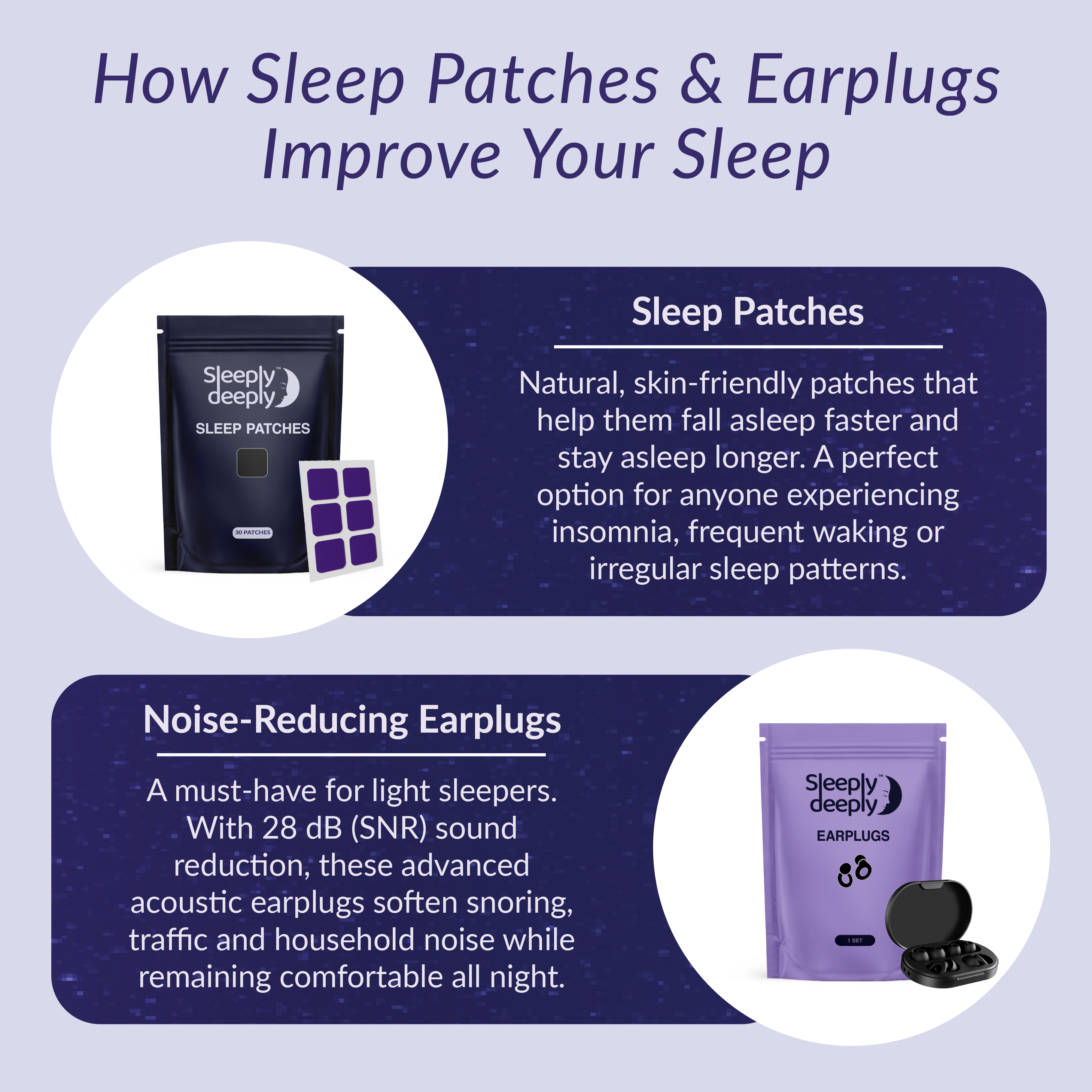 How Sleep Patches & Earplugs Improve Your Sleep

Sleeply deeply™

SLEEP PATCHES

30 PATCHES

Sleep Patches

Natural, skin-friendly patches that help them fall asleep faster and stay asleep longer. A perfect option for anyone experiencing insomnia, frequent waking or irregular sleep patterns.

Noise-Reducing Earplugs

A must-have for light sleepers. With 28 dB (SNR) sound reduction, these advanced acoustic earplugs soften snoring, traffic and household noise while remaining comfortable all night.

Sleeply deeply™

EARPLUGS

1 SET